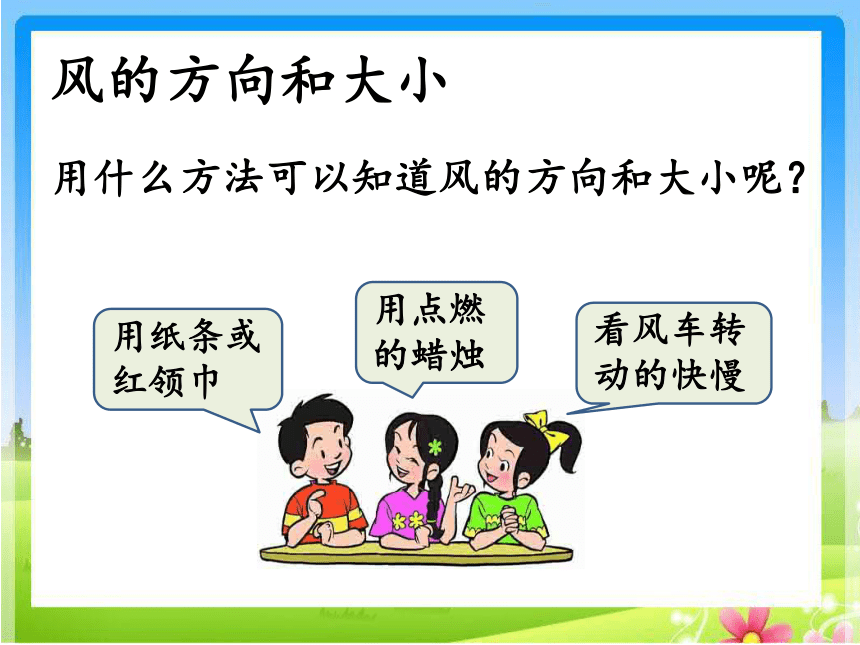 风的方向和大小

用什么方法可以知道风的方向和大小呢？

用纸条或红领巾

用点燃的蜡烛

看风车转动的快慢